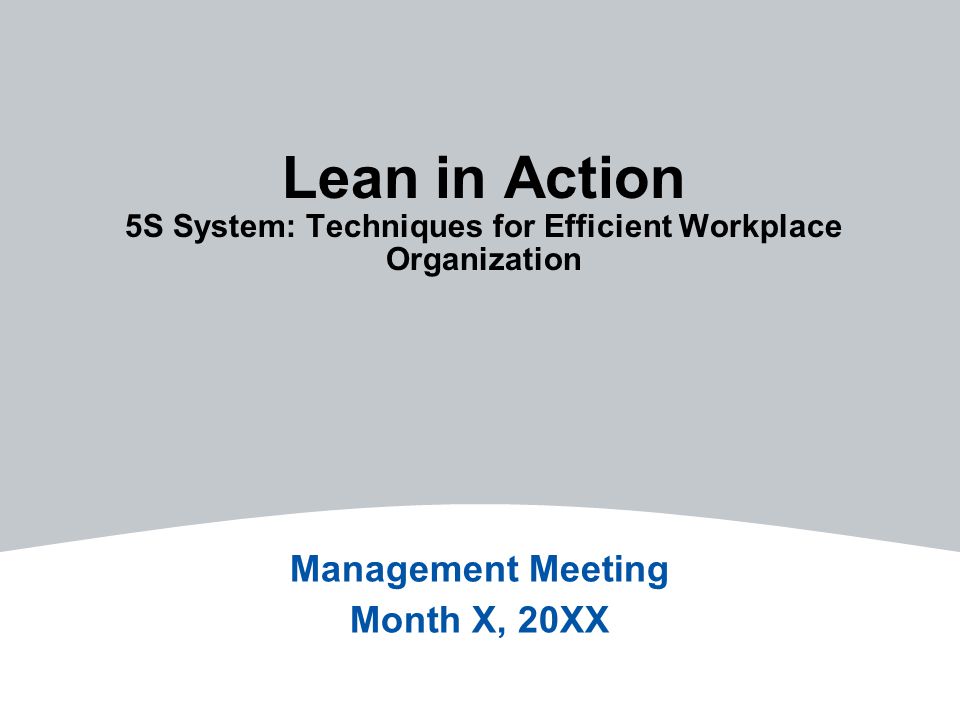 Lean in Action
5S System: Techniques for Efficient Workplace Organization

Management Meeting
Month X, 20XX